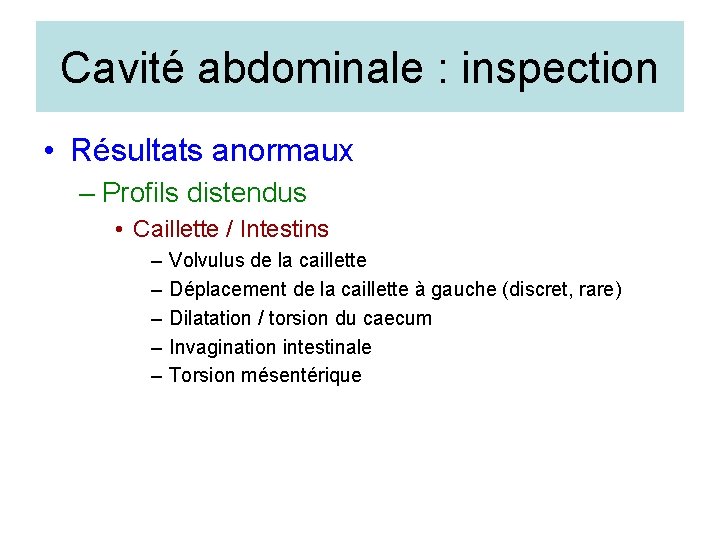 Cavité abdominale : inspection

• Résultats anormaux
 – Profils distendus
  • Caillette / Intestins
   – Volvulus de la caillette
   – Déplacement de la caillette à gauche (discret, rare)
   – Dilatation / torsion du caecum
   – Invagination intestinale
   – Torsion mésentérique